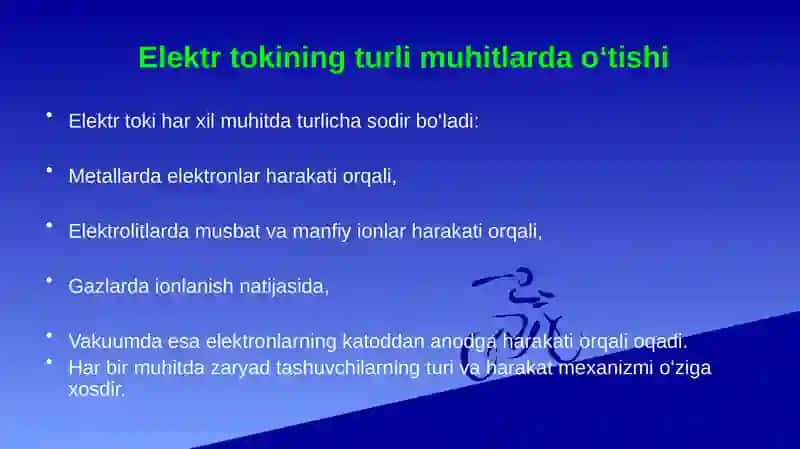 Elektr tokining turli muhitlarda o‘tishi

• Elektr toki har xil muhitda turlicha sodir bo‘ladi:

• Metallarda elektronlar harakati orqali,

• Elektrolitlarda musbat va manfiy ionlar harakati orqali,

• Gazlarda ionlanish natijasida,

• Vakuumda esa elektronlarning katoddan anodga harakati orqali oqadi.
• Har bir muhitda zaryad tashuvchilarning turi va harakat mexanizmi o‘ziga xosdir.